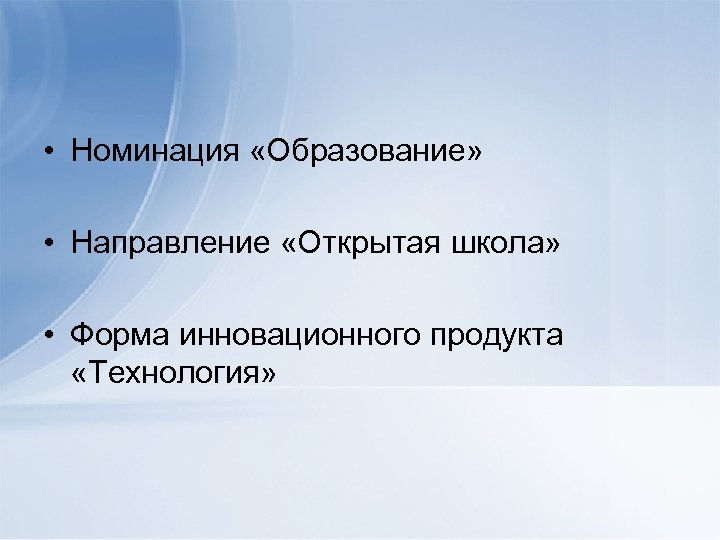 • Номинация «Образование»

• Направление «Открытая школа»

• Форма инновационного продукта «Технология»